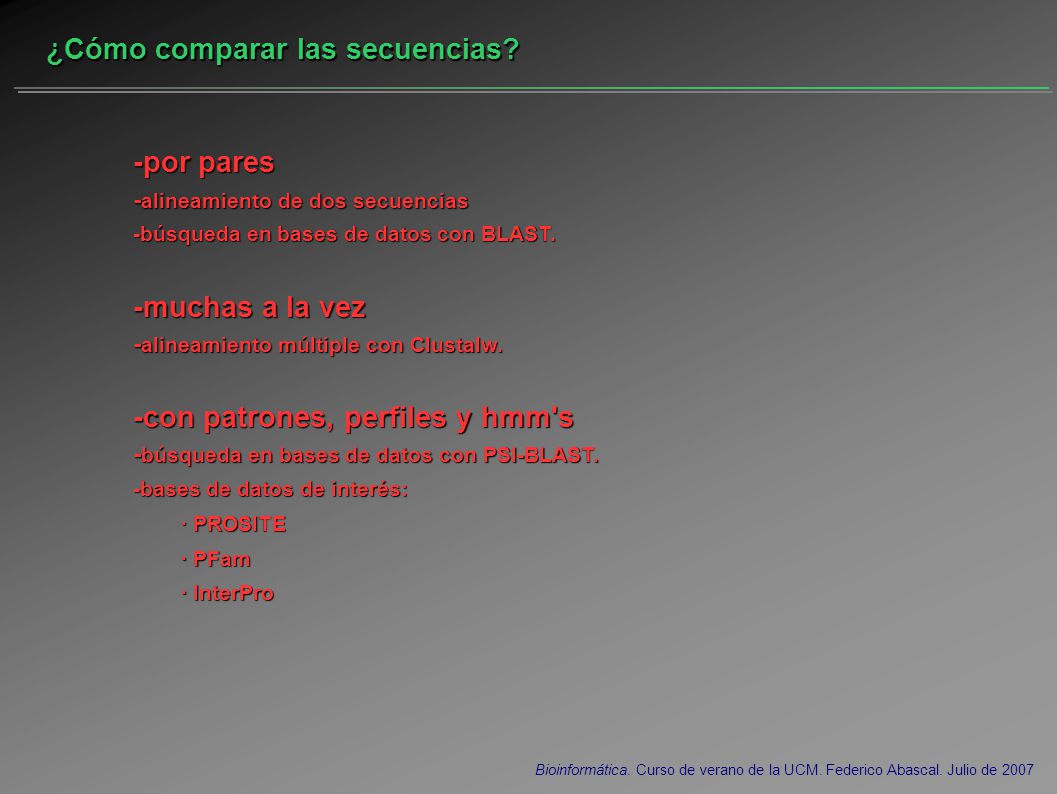 ¿Cómo comparar las secuencias?

-por pares
-alineamiento de dos secuencias
-búsqueda en bases de datos con BLAST.

-muchas a la vez
-alineamiento múltiple con Clustalw.

-con patrones, perfiles y hmm's
-búsqueda en bases de datos con PSI-BLAST.
-bases de datos de interés:
· PROSITE
· PFam
· InterPro

Bioinformática. Curso de verano de la UCM. Federico Abascal. Julio de 2007